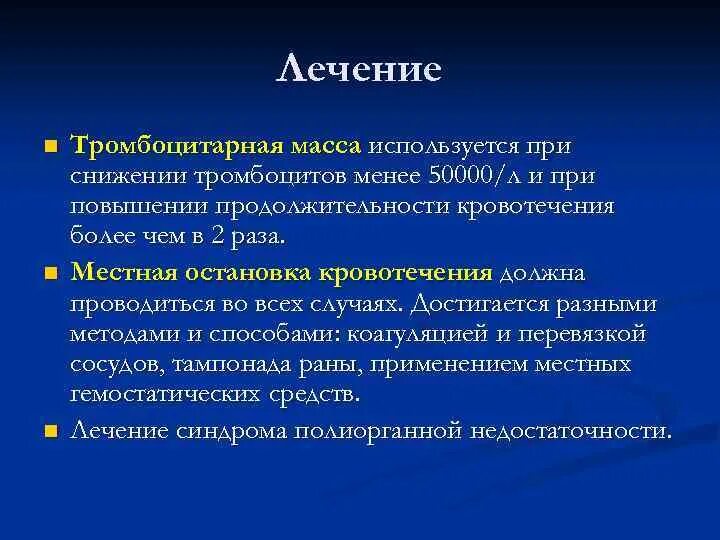 Лечение

■ Тромбоцитарная масса используется при снижении тромбоцитов менее 50000/л и при повышении продолжительности кровотечения более чем в 2 раза.

■ Местная остановка кровотечения должна проводиться во всех случаях. Достигается разными методами и способами: коагуляцией и перевязкой сосудов, тампонада раны, применением местных гемостатических средств.

■ Лечение синдрома полиорганной недостаточности.